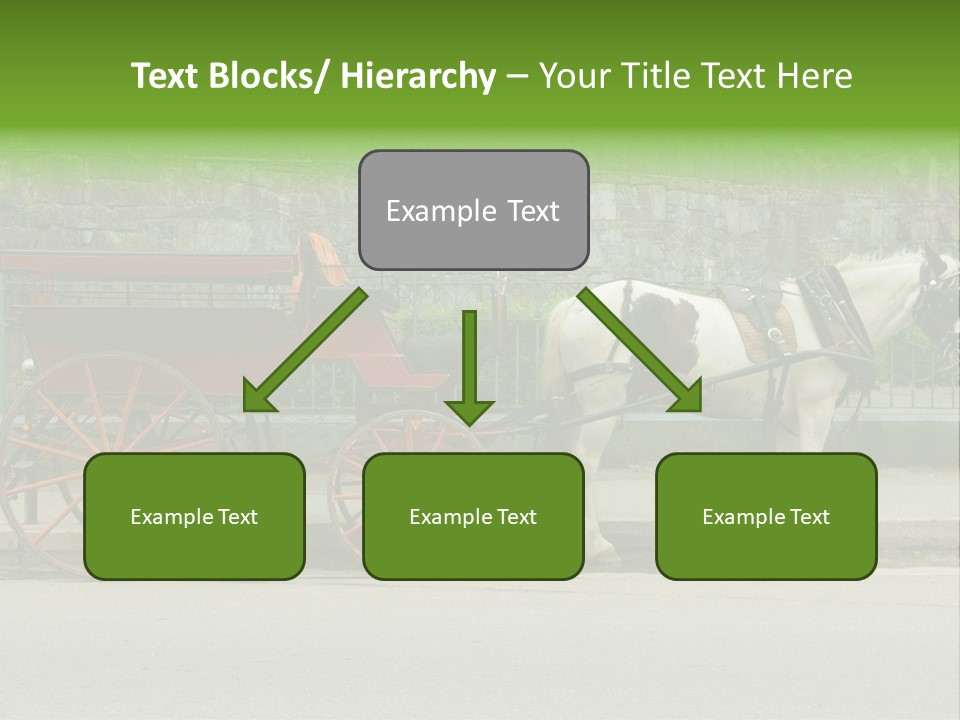 Text Blocks/ Hierarchy – Your Title Text Here

Example Text

Example Text

Example Text

Example Text